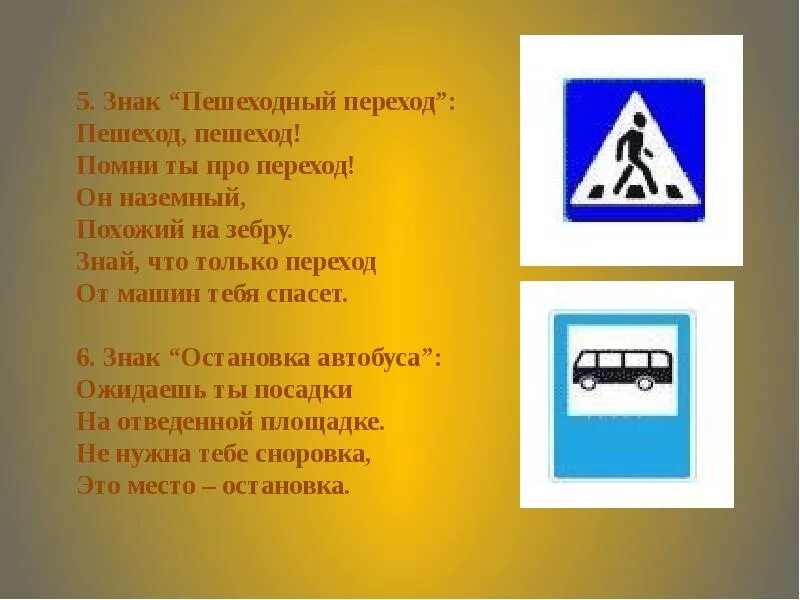 5. Знак “Пешеходный переход”:
Пешеход, пешеход!
Помни ты про переход!
Он наземный,
Похожий на зебру.
Знай, что только переход
От машин тебя спасет.

6. Знак “Остановка автобуса”:
Ожидаешь ты посадки
На отведенной площадке.
Не нужна тебе сноровка,
Это место – остановка.